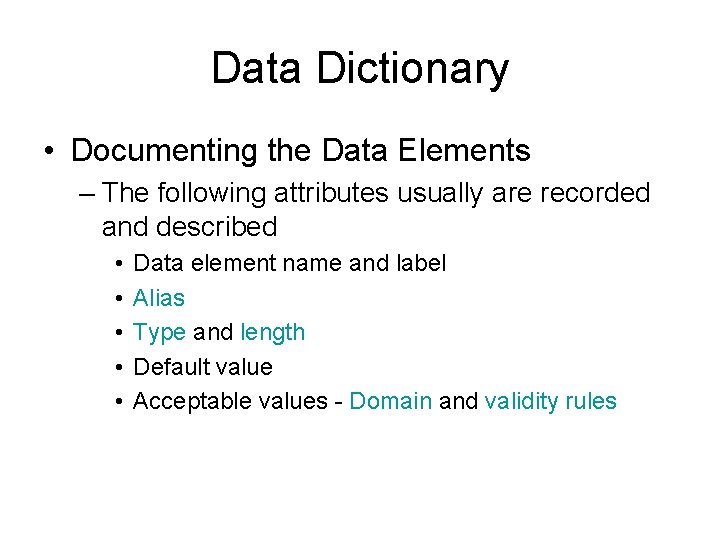 Data Dictionary

• Documenting the Data Elements
– The following attributes usually are recorded and described
• Data element name and label
• Alias
• Type and length
• Default value
• Acceptable values - Domain and validity rules